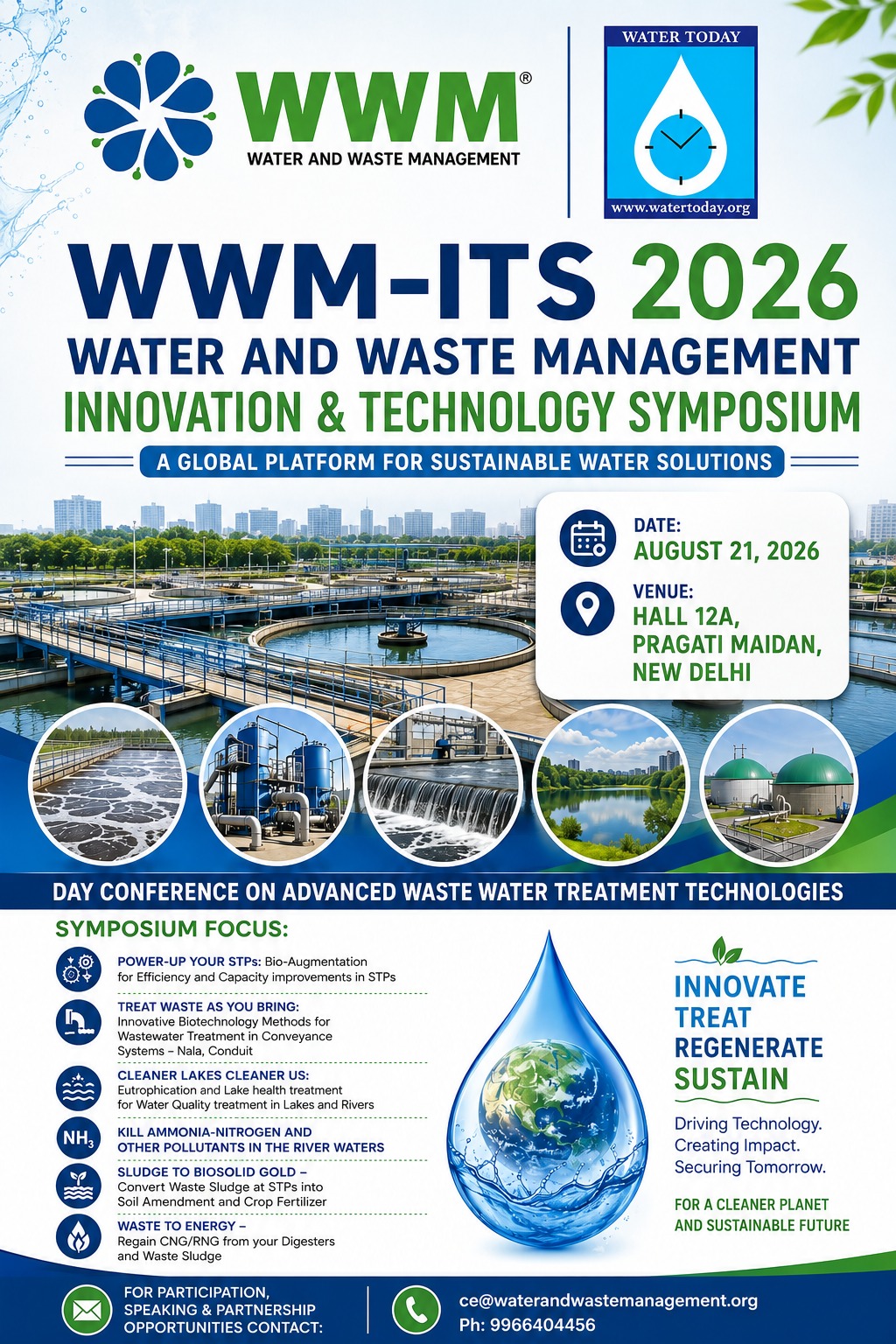 WWM®
WATER AND WASTE MANAGEMENT

WATER TODAY
www.watertoday.org

WWM-ITS 2026
WATER AND WASTE MANAGEMENT
INNOVATION & TECHNOLOGY SYMPOSIUM

A GLOBAL PLATFORM FOR SUSTAINABLE WATER SOLUTIONS

DATE:
AUGUST 21, 2026

VENUE:
HALL 12A,
PRAGATI MAIDAN,
NEW DELHI

DAY CONFERENCE ON ADVANCED WASTE WATER TREATMENT TECHNOLOGIES

SYMPOSIUM FOCUS:

POWER-UP YOUR STPs: Bio-Augmentation for Efficiency and Capacity improvements in STPs

TREAT WASTE AS YOU BRING: Innovative Biotechnology Methods for Wastewater Treatment in Conveyance Systems – Nala, Conduit

CLEANER LAKES CLEANER US: Eutrophication and Lake health treatment for Water Quality treatment in Lakes and Rivers

$NH_3$ KILL AMMONIA-NITROGEN AND OTHER POLLUTANTS IN THE RIVER WATERS

SLUDGE TO BIOSOLID GOLD – Convert Waste Sludge at STPs into Soil Amendment and Crop Fertilizer

WASTE TO ENERGY – Regain CNG/RNG from your Digesters and Waste Sludge

INNOVATE
TREAT
REGENERATE
SUSTAIN

Driving Technology.
Creating Impact.
Securing Tomorrow.

FOR A CLEANER PLANET AND SUSTAINABLE FUTURE

FOR PARTICIPATION, SPEAKING & PARTNERSHIP OPPORTUNITIES CONTACT:

ce@waterandwastemanagement.org
Ph: 9966404456